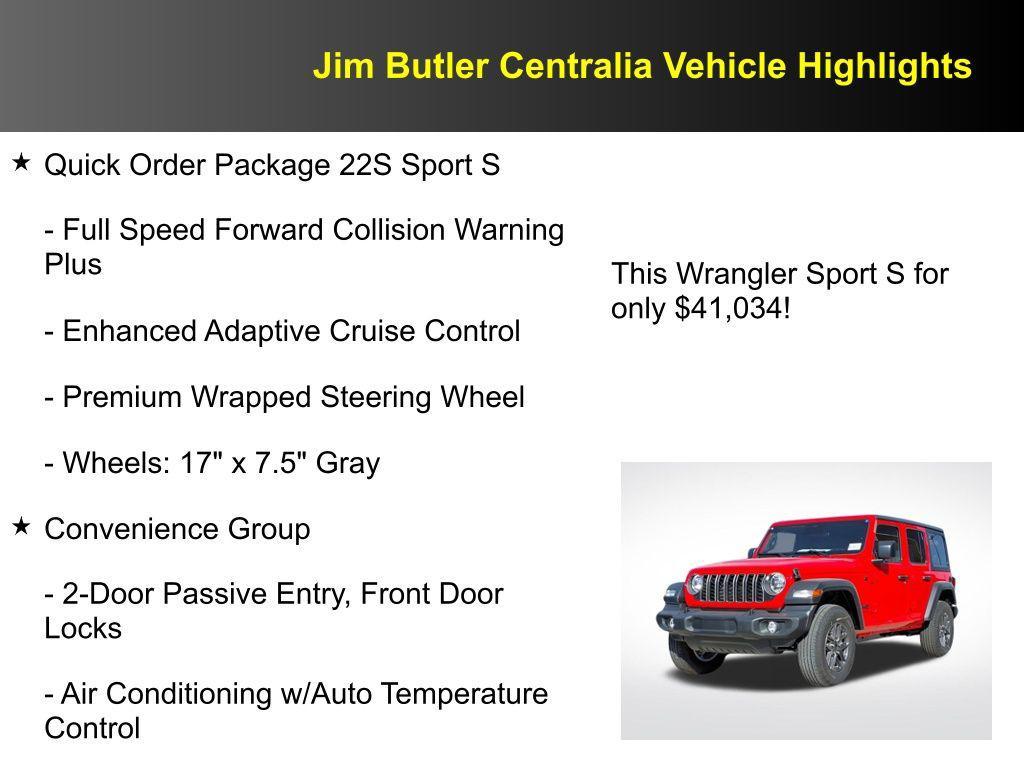 Jim Butler Centralia Vehicle Highlights

★ Quick Order Package 22S Sport S

- Full Speed Forward Collision Warning Plus

- Enhanced Adaptive Cruise Control

- Premium Wrapped Steering Wheel

- Wheels: 17" x 7.5" Gray

★ Convenience Group

- 2-Door Passive Entry, Front Door Locks

- Air Conditioning w/Auto Temperature Control

This Wrangler Sport S for only $41,034!